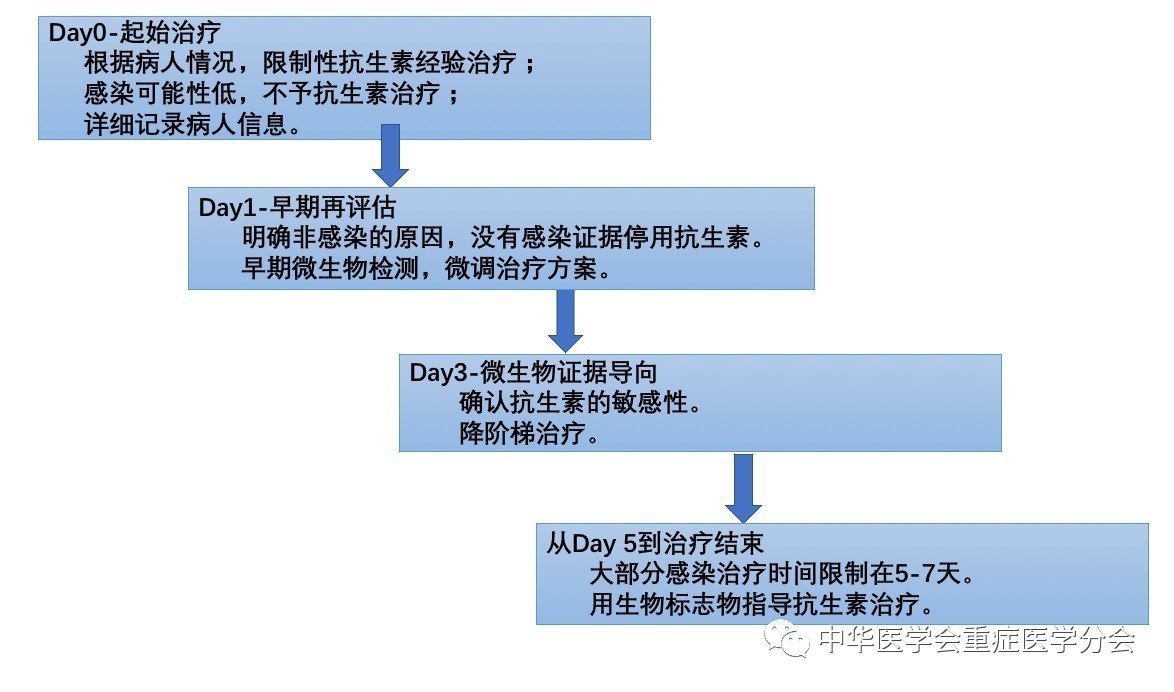 Day0-起始治疗

根据病人情况，限制性抗生素经验治疗；
感染可能性低，不予抗生素治疗；
详细记录病人信息。

Day1-早期再评估

明确非感染的原因，没有感染证据停用抗生素。
早期微生物检测，微调治疗方案。

Day3-微生物证据导向

确认抗生素的敏感性。
降阶梯治疗。

从Day 5到治疗结束

大部分感染治疗时间限制在5-7天。
用生物标志物指导抗生素治疗。

中华医学会重症医学分会